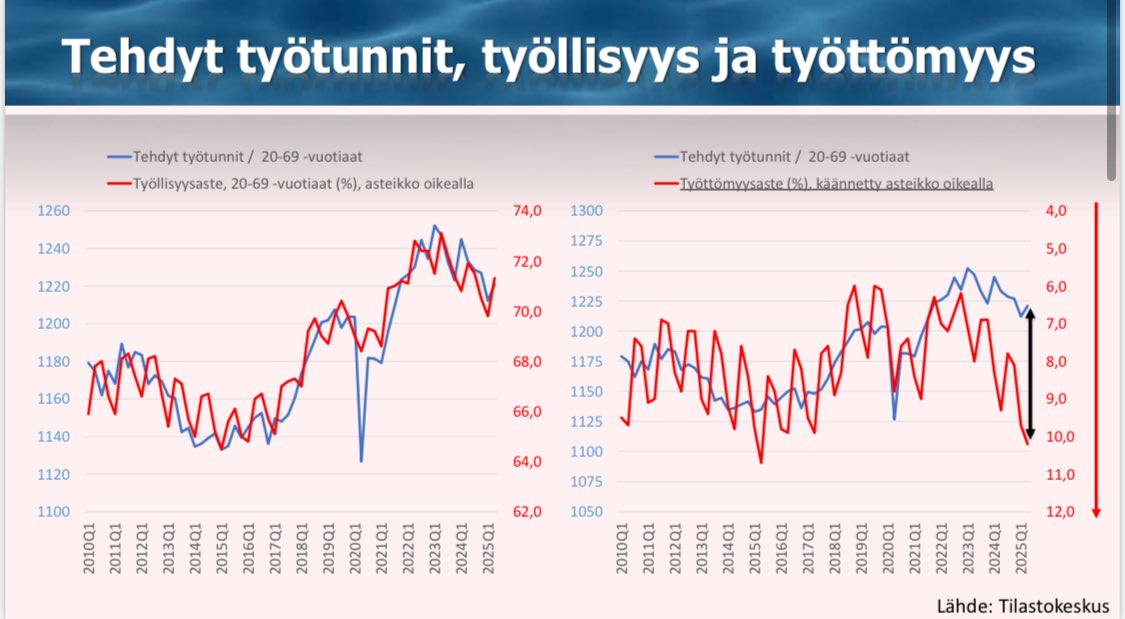 Tehdyt työtunnit, työllisyys ja työttömyys

Tehdyt työtunnit / 20-69 -vuotiaat
Työllisyysaste, 20-69 -vuotiaat (%), asteikko oikealla

1260
1240
1220
1200
1180
1160
1140
1120
1100

74,0
72,0
70,0
68,0
66,0
64,0
62,0

2010Q1
2011Q1
2012Q1
2013Q1
2014Q1
2015Q1
2016Q1
2017Q1
2018Q1
2019Q1
2020Q1
2021Q1
2022Q1
2023Q1
2024Q1
2025Q1

Tehdyt työtunnit / 20-69 -vuotiaat
Työttömyysaste (%), käännetty asteikko oikealla

1300
1275
1250
1225
1200
1175
1150
1125
1100
1075
1050

4,0
5,0
6,0
7,0
8,0
9,0
10,0
11,0
12,0

2010Q1
2011Q1
2012Q1
2013Q1
2014Q1
2015Q1
2016Q1
2017Q1
2018Q1
2019Q1
2020Q1
2021Q1
2022Q1
2023Q1
2024Q1
2025Q1

Lähde: Tilastokeskus